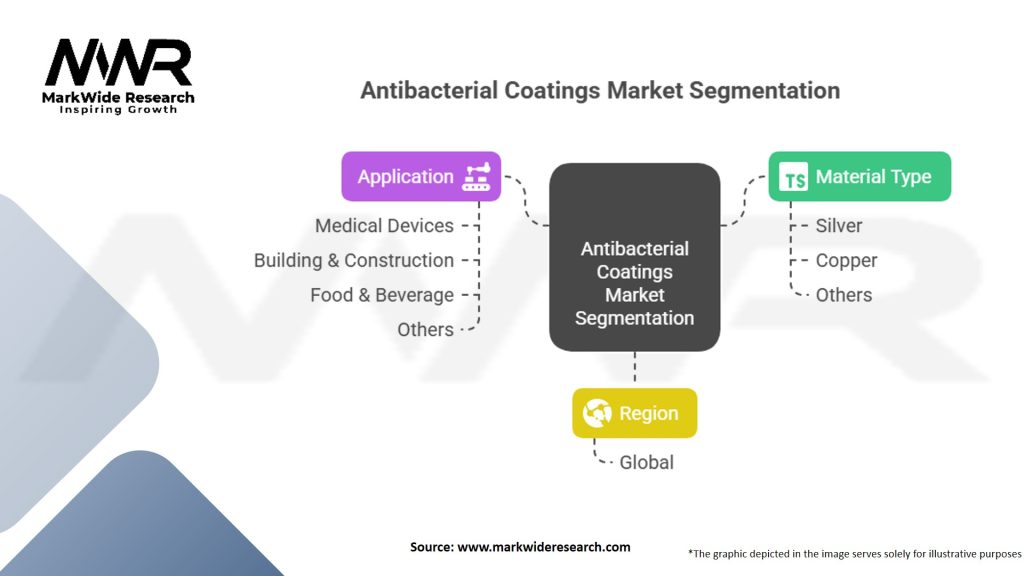 MWR
MarkWide Research
Inspiring Growth

Antibacterial Coatings Market Segmentation

Application
Medical Devices
Building & Construction
Food & Beverage
Others

Antibacterial Coatings Market Segmentation

TS Material Type
Silver
Copper
Others

Region
Global

Source: www.markwideresearch.com

*The graphic depicted in the image serves solely for illustrative purposes